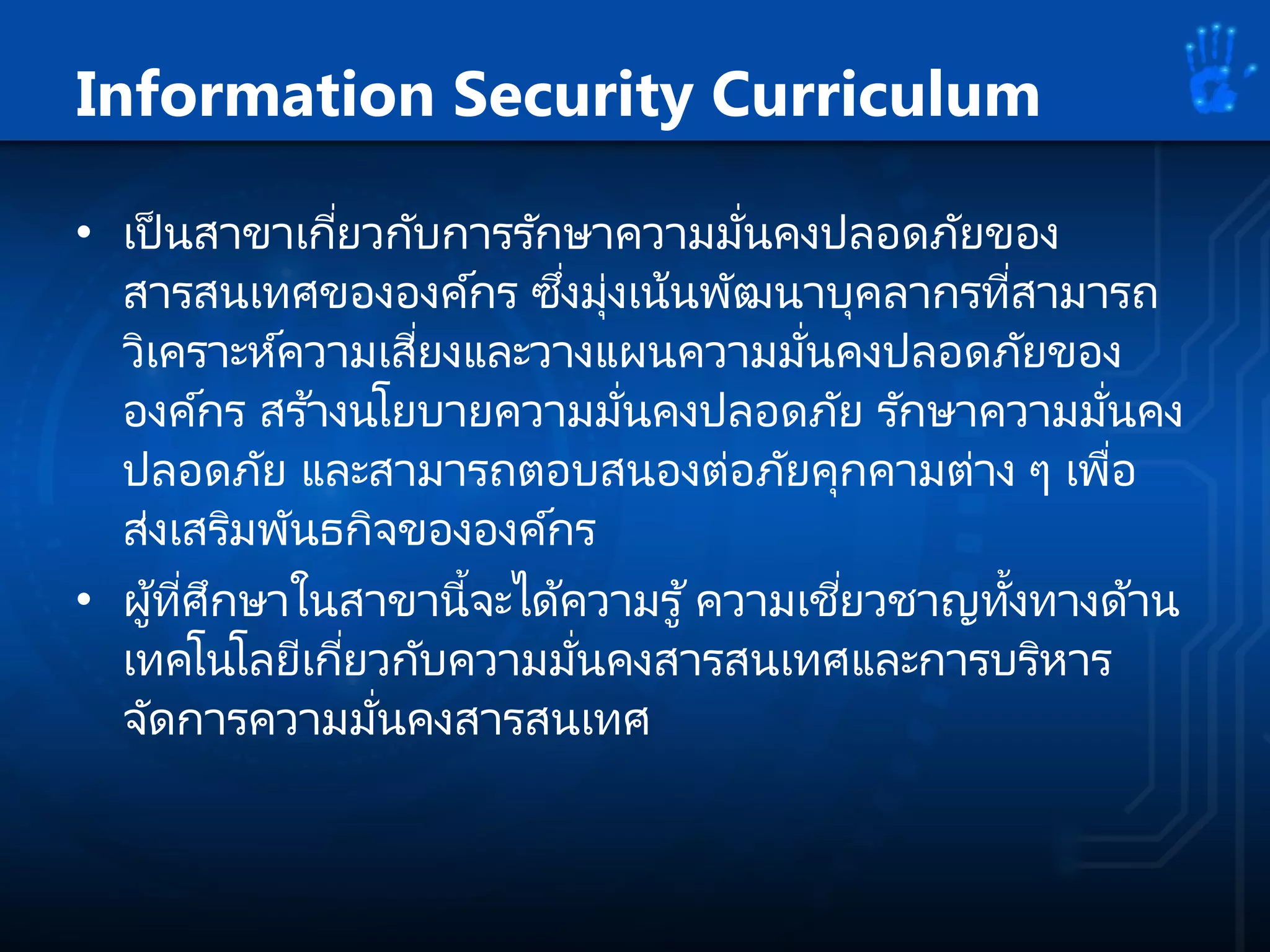 Information Security Curriculum

• เป็นสาขาเกี่ยวกับการรักษาความมั่นคงปลอดภัยของสารสนเทศขององค์กร ซึ่งมุ่งเน้นพัฒนาบุคลากรที่สามารถวิเคราะห์ความเสี่ยงและวางแผนความมั่นคงปลอดภัยขององค์กร สร้างนโยบายความมั่นคงปลอดภัย รักษาความมั่นคงปลอดภัย และสามารถตอบสนองต่อภัยคุกคามต่าง ๆ เพื่อส่งเสริมพันธกิจขององค์กร

• ผู้ที่ศึกษาในสาขานี้จะได้ความรู้ ความเชี่ยวชาญทั้งทางด้านเทคโนโลยีเกี่ยวกับความมั่นคงสารสนเทศและการบริหารจัดการความมั่นคงสารสนเทศ